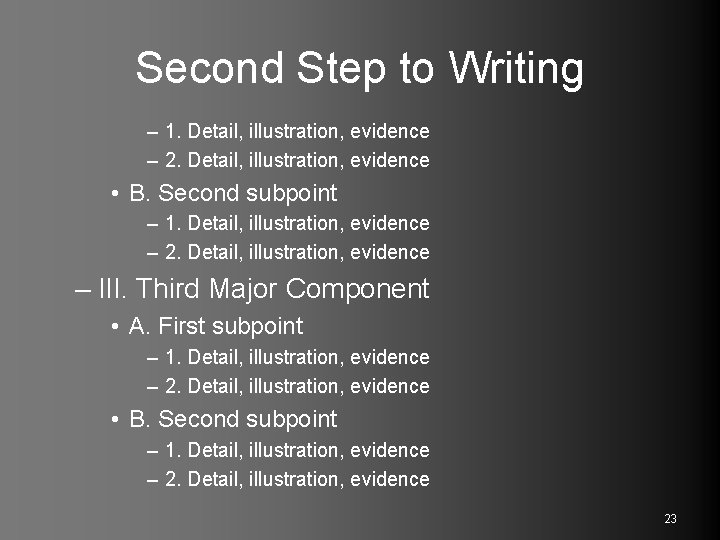 Second Step to Writing

– 1. Detail, illustration, evidence
– 2. Detail, illustration, evidence
• B. Second subpoint
– 1. Detail, illustration, evidence
– 2. Detail, illustration, evidence
– III. Third Major Component
• A. First subpoint
– 1. Detail, illustration, evidence
– 2. Detail, illustration, evidence
• B. Second subpoint
– 1. Detail, illustration, evidence
– 2. Detail, illustration, evidence

23